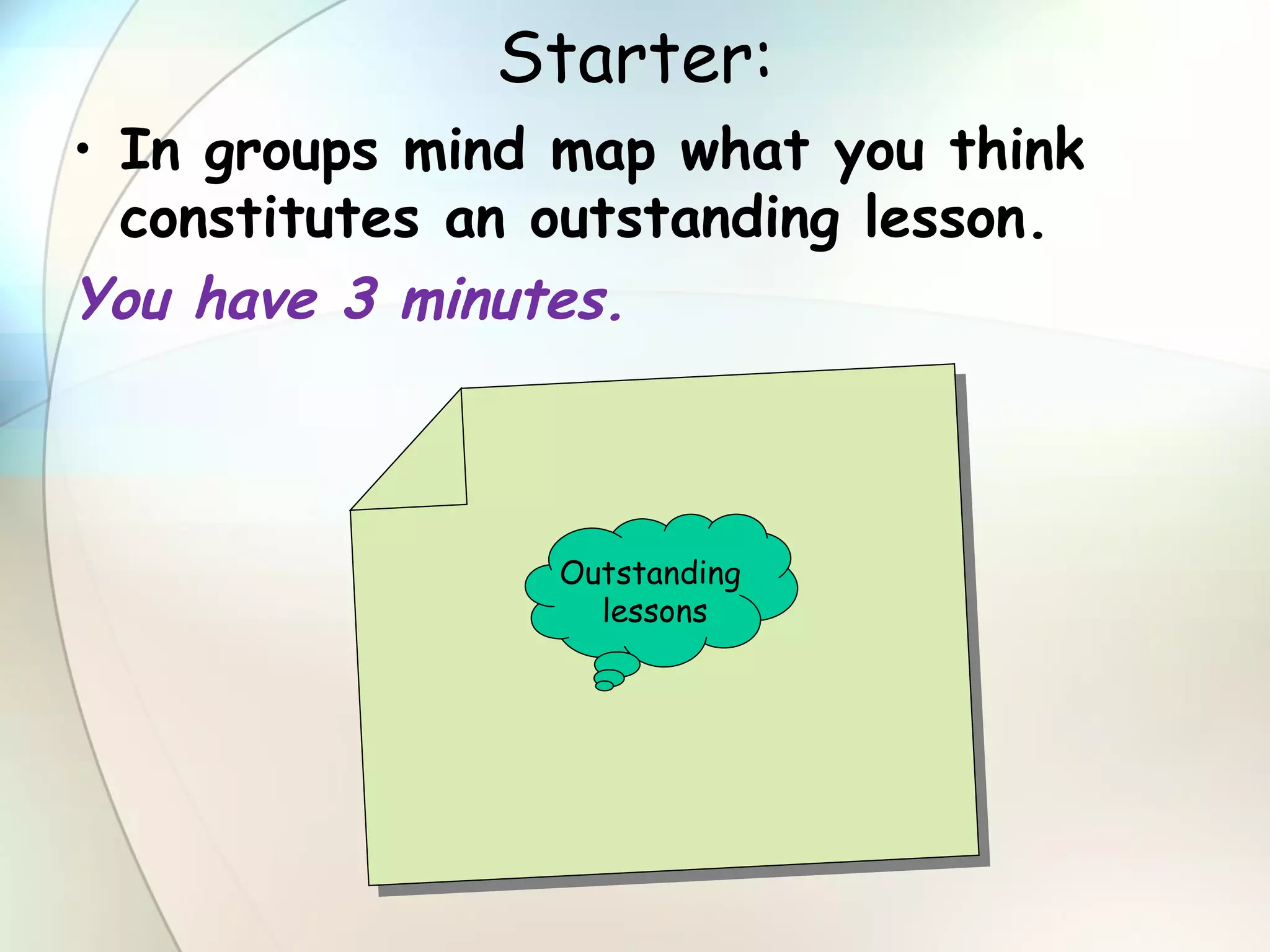 Starter:

• In groups mind map what you think constitutes an outstanding lesson.

You have 3 minutes.

Outstanding lessons